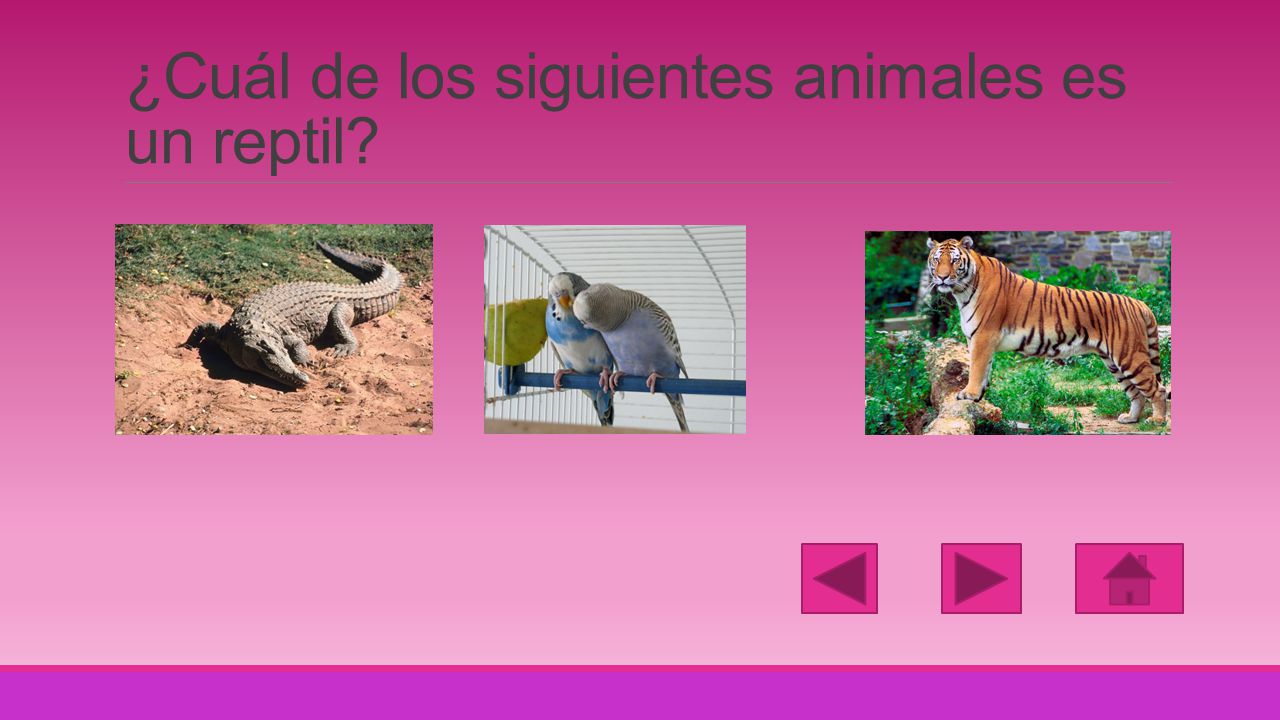 ¿Cuál de los siguientes animales es un reptil?